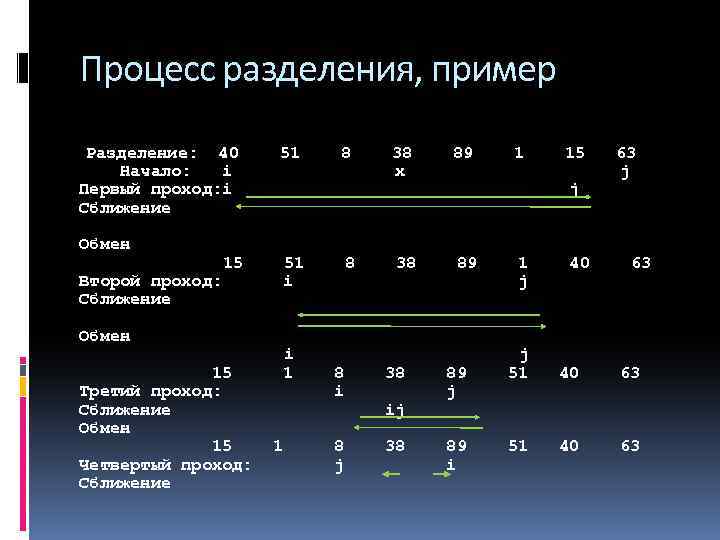 Процесс разделения, пример

Разделение: 40 51 8 38 89 1 15 63
Начало: i x j
Первый проход:i j
Сближение

Обмен
15 51 8 38 89 1 40 63
Второй проход: i j
Сближение

Обмен
i j
15 1 8 38 89 51 40 63
Третий проход: i j
Сближение ij
Обмен
15 1 8 38 89 51 40 63
Четвертый проход: j i
Сближение